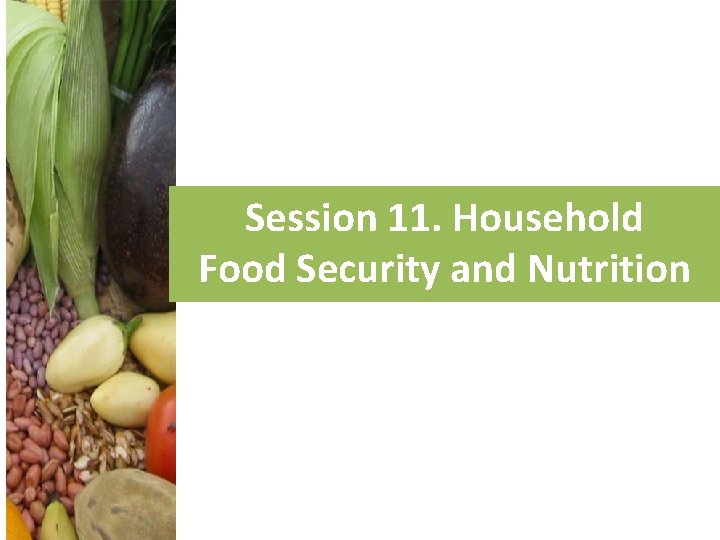 Session 11. Household Food Security and Nutrition